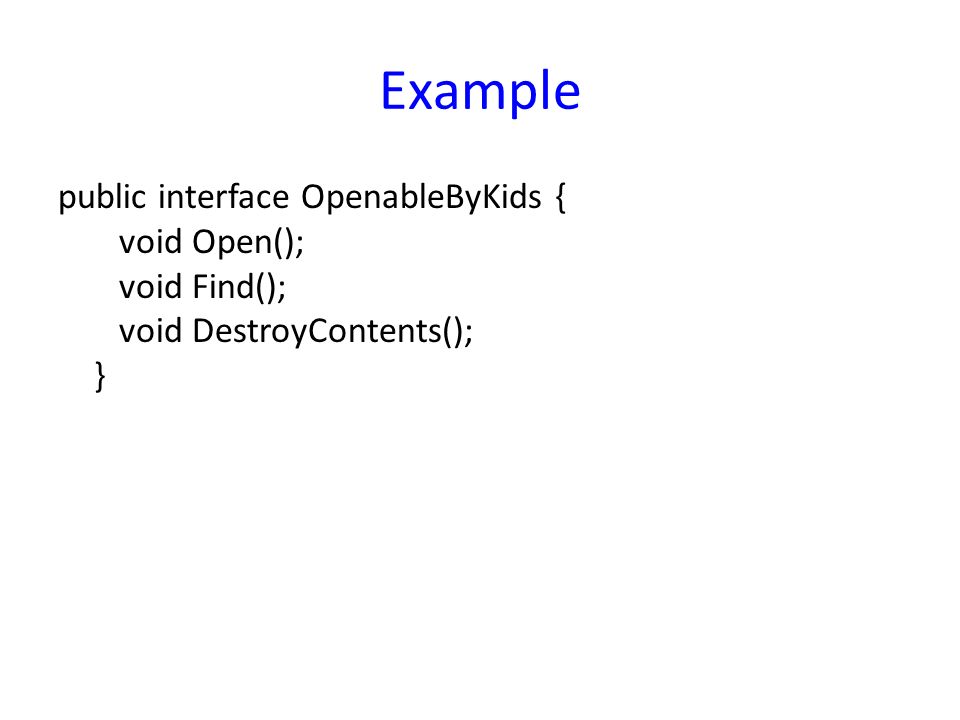 Example

public interface OpenableByKids {
    void Open();
    void Find();
    void DestroyContents();
  }